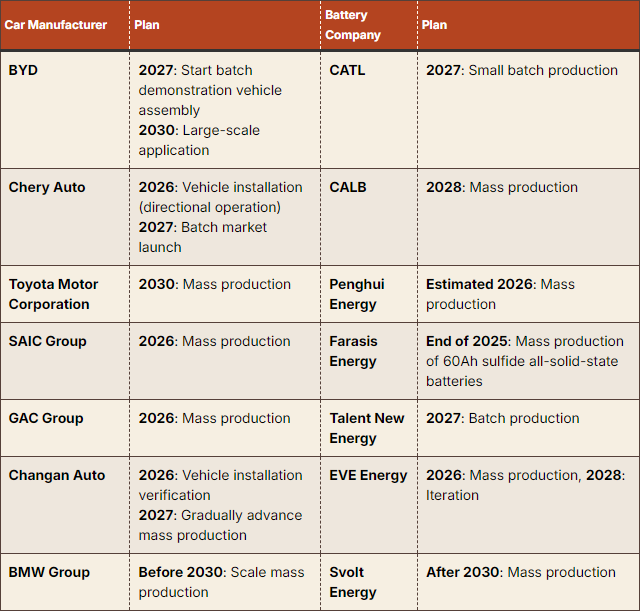 | Car Manufacturer | Plan | Battery Company | Plan |
|---|---|---|---|
| BYD | 2027: Start batch demonstration vehicle assembly 2030: Large-scale application | CATL | 2027: Small batch production |
| Chery Auto | 2026: Vehicle installation (directional operation) 2027: Batch market launch | CALB | 2028: Mass production |
| Toyota Motor Corporation | 2030: Mass production | Penghui Energy | Estimated 2026: Mass production |
| SAIC Group | 2026: Mass production | Farasis Energy | End of 2025: Mass production of 60Ah sulfide all-solid-state batteries |
| GAC Group | 2026: Mass production | Talent New Energy | 2027: Batch production |
| Changan Auto | 2026: Vehicle installation verification 2027: Gradually advance mass production | EVE Energy | 2026: Mass production, 2028: Iteration |
| BMW Group | Before 2030: Scale mass production | Svolt Energy | After 2030: Mass production |